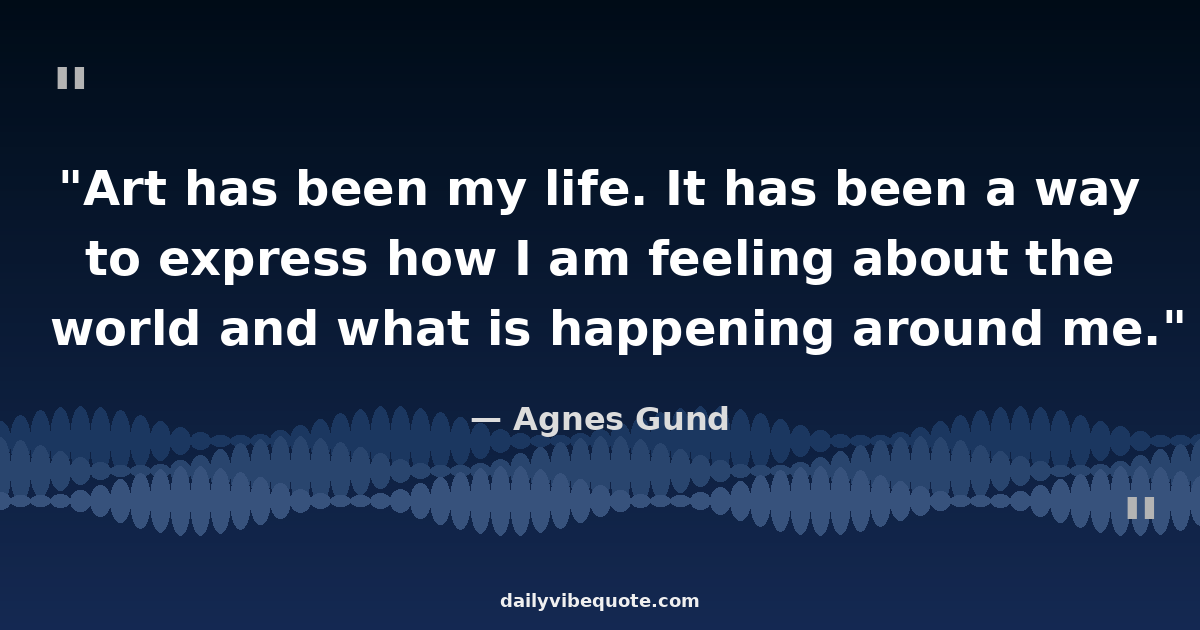 "

"Art has been my life. It has been a way to express how I am feeling about the world and what is happening around me."

— Agnes Gund

"

dailyvibequote.com